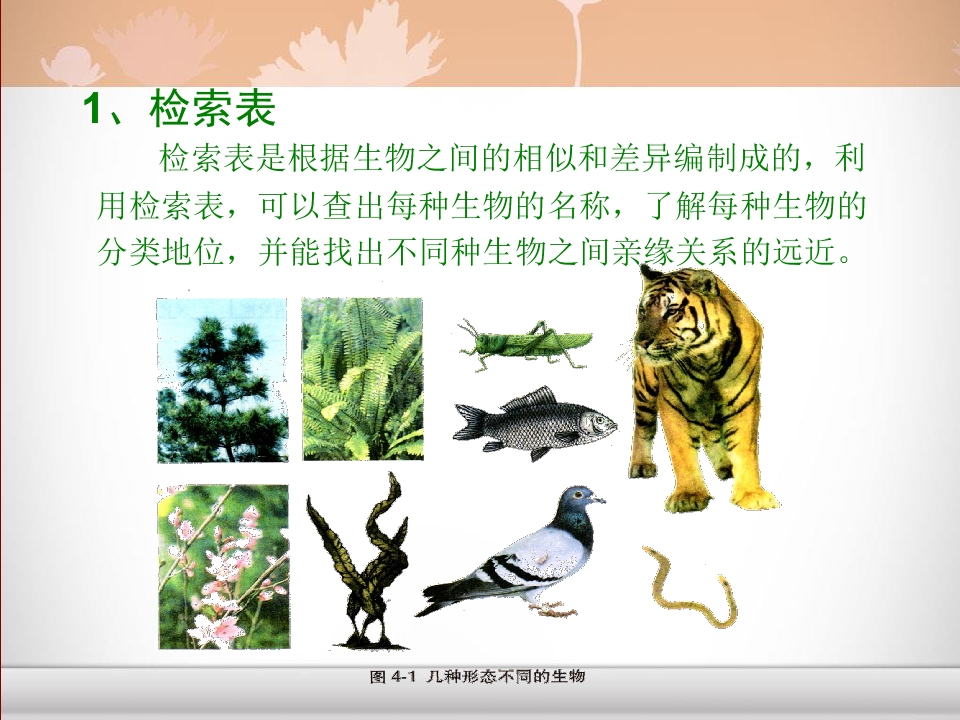 1、检索表

检索表是根据生物之间的相似和差异编制成的，利用检索表，可以查出每种生物的名称，了解每种生物的分类地位，并能找出不同种生物之间亲缘关系的远近。

图 4-1 几种形态不同的生物